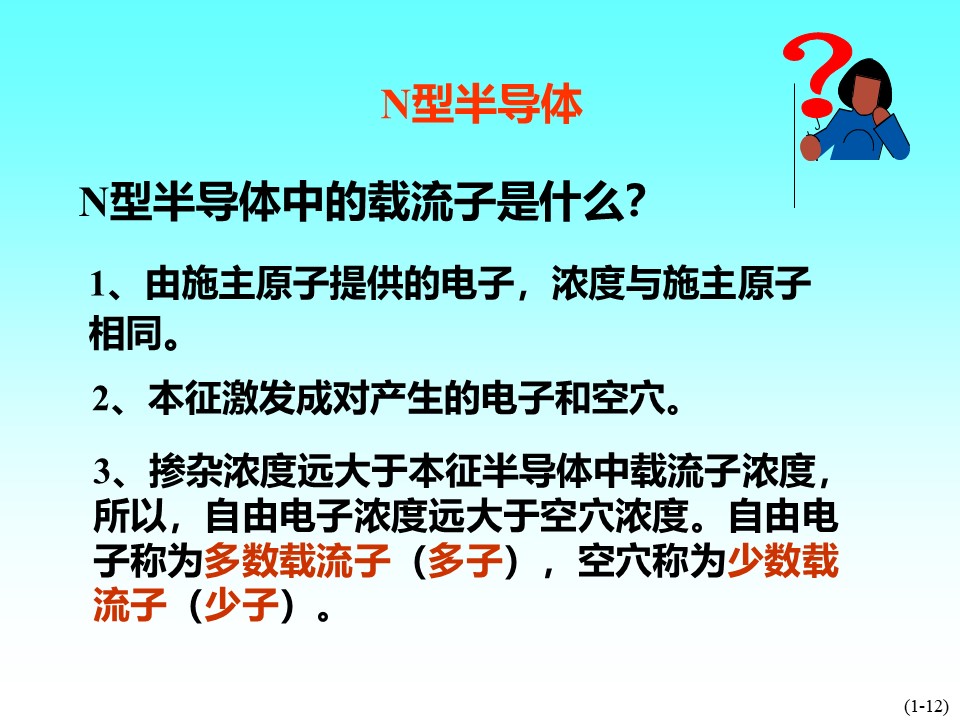 N型半导体

N型半导体中的载流子是什么?

1、由施主原子提供的电子，浓度与施主原子相同。

2、本征激发成对产生的电子和空穴。

3、掺杂浓度远大于本征半导体中载流子浓度，所以，自由电子浓度远大于空穴浓度。自由电子称为多数载流子（多子），空穴称为少数载流子（少子）。

(1-12)